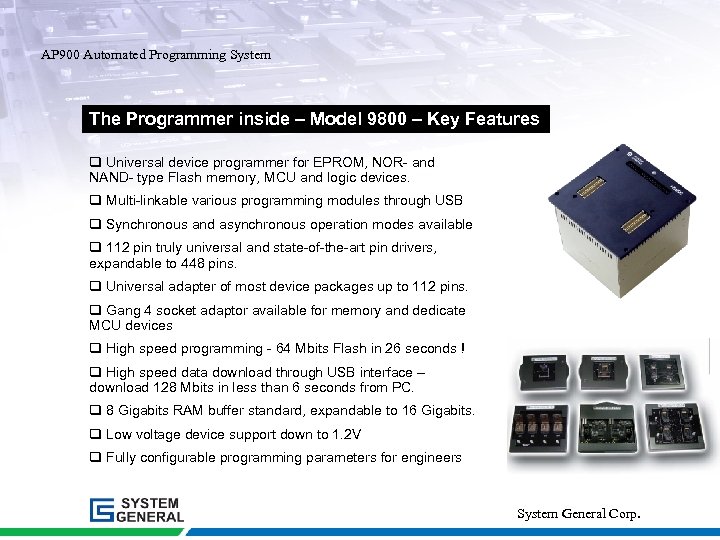 AP900 Automated Programming System

The Programmer inside – Model 9800 – Key Features

❑ Universal device programmer for EPROM, NOR- and NAND- type Flash memory, MCU and logic devices.

❑ Multi-linkable various programming modules through USB

❑ Synchronous and asynchronous operation modes available

❑ 112 pin truly universal and state-of-the-art pin drivers, expandable to 448 pins.

❑ Universal adapter of most device packages up to 112 pins.

❑ Gang 4 socket adaptor available for memory and dedicate MCU devices

❑ High speed programming - 64 Mbits Flash in 26 seconds !

❑ High speed data download through USB interface – download 128 Mbits in less than 6 seconds from PC.

❑ 8 Gigabits RAM buffer standard, expandable to 16 Gigabits.

❑ Low voltage device support down to 1.2V

❑ Fully configurable programming parameters for engineers

SYSTEM GENERAL

System General Corp.